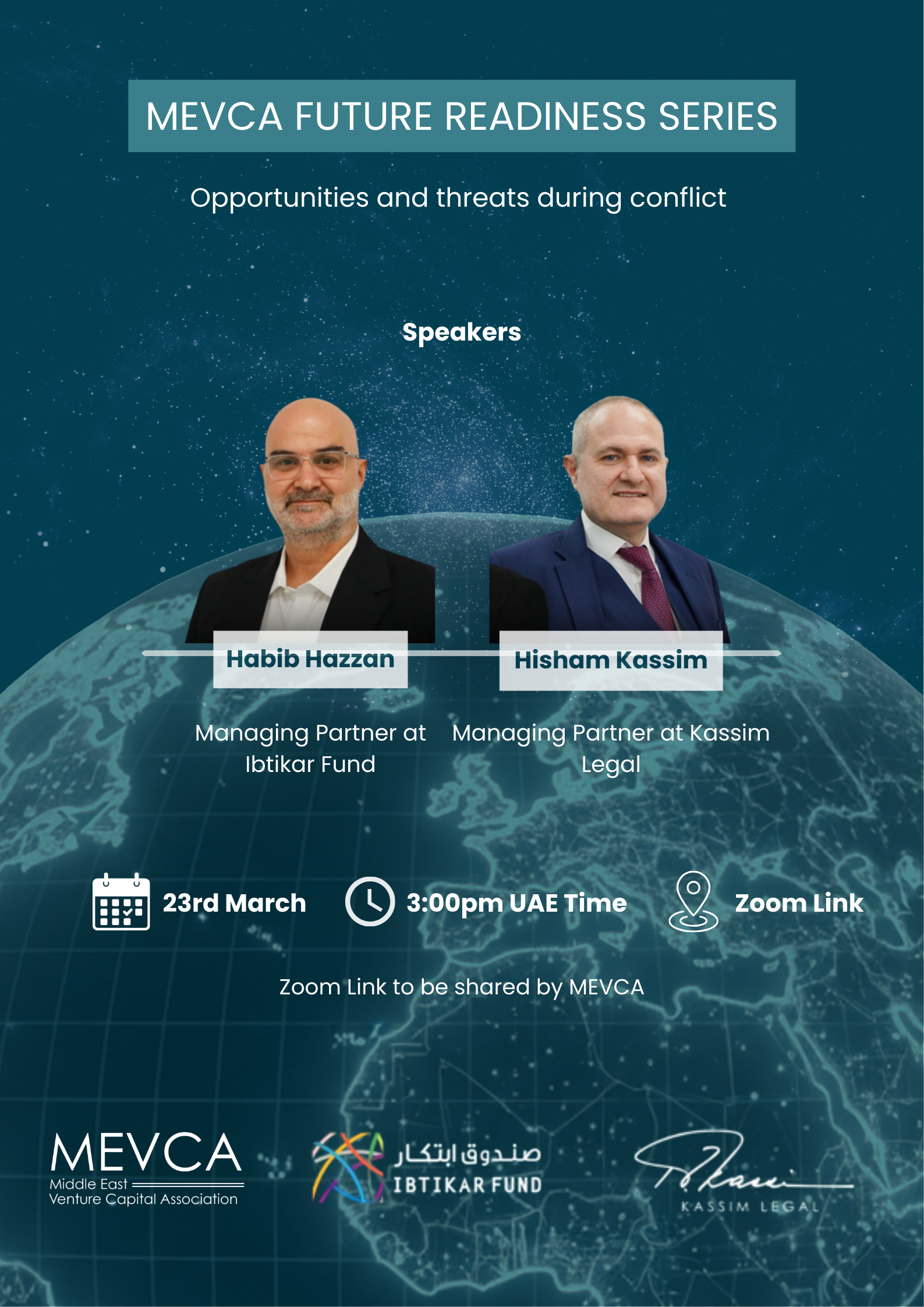 MEVCA FUTURE READINESS SERIES

Opportunities and threats during conflict

Speakers

Habib Hazzan

Managing Partner at Ibtikar Fund

Hisham Kassim

Managing Partner at Kassim Legal

23rd March

3:00pm UAE Time

Zoom Link

Zoom Link to be shared by MEVCA

MEVCA
Middle East
Venture Capital Association

صندوق ابتكار
IBTIKAR FUND

KASSIM LEGAL